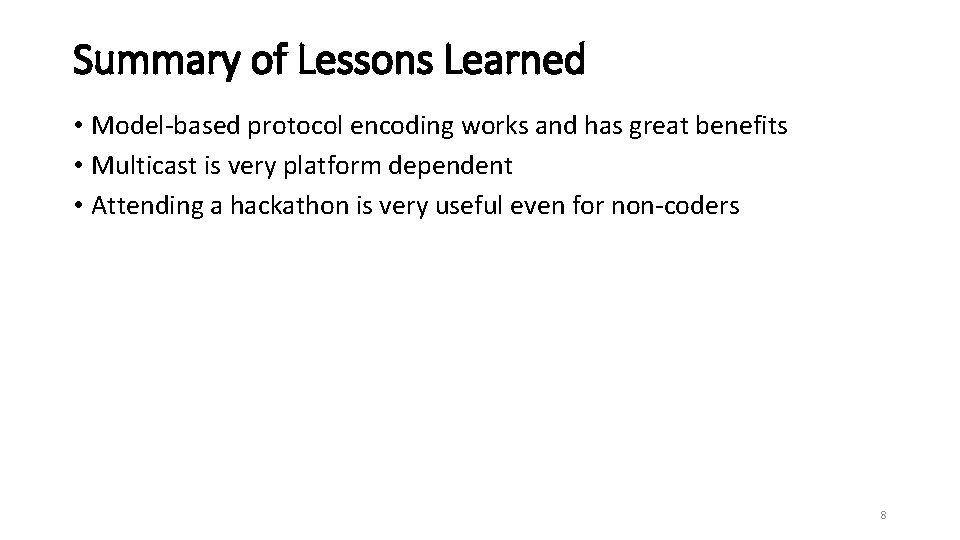 Summary of Lessons Learned

• Model-based protocol encoding works and has great benefits
• Multicast is very platform dependent
• Attending a hackathon is very useful even for non-coders

8